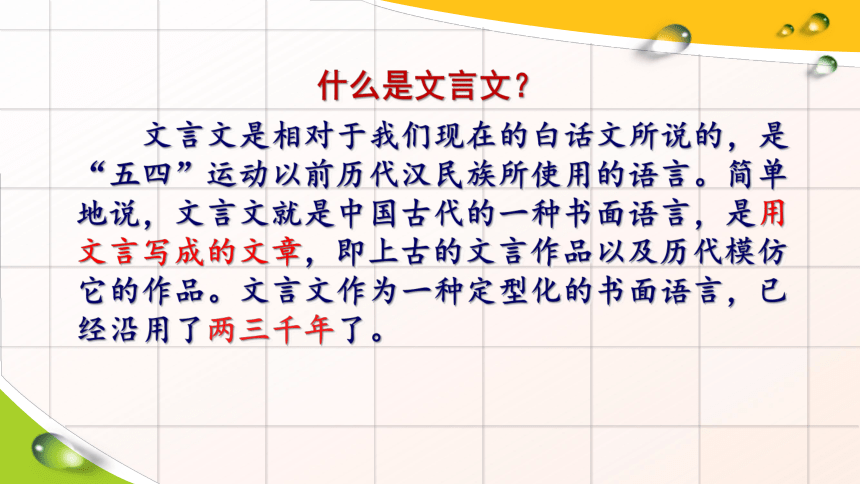 什么是文言文？

文言文是相对于我们现在的白话文所说的，是“五四”运动以前历代汉民族所使用的语言。简单地说，文言文就是中国古代的一种书面语言，是用文言写成的文章，即上古的文言作品以及历代模仿它的作品。文言文作为一种定型化的书面语言，已经沿用了两三千年了。